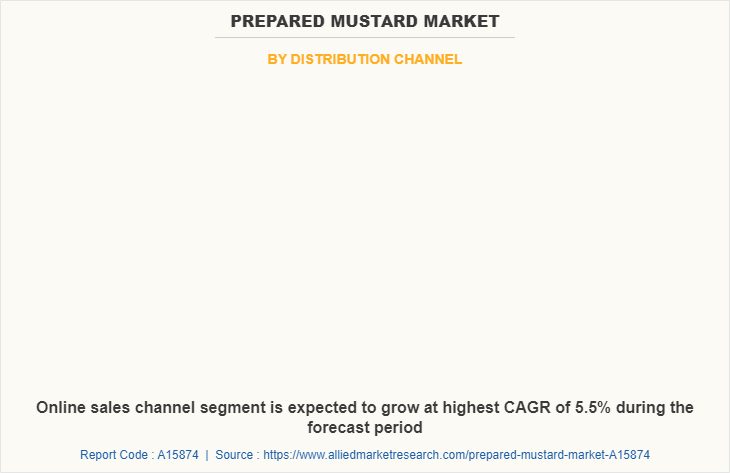 PREPARED MUSTARD MARKET

BY DISTRIBUTION CHANNEL

Online sales channel segment is expected to grow at highest CAGR of 5.5% during the forecast period

Report Code : A15874 | Source : https://www.alliedmarketresearch.com/prepared-mustard-market-A15874